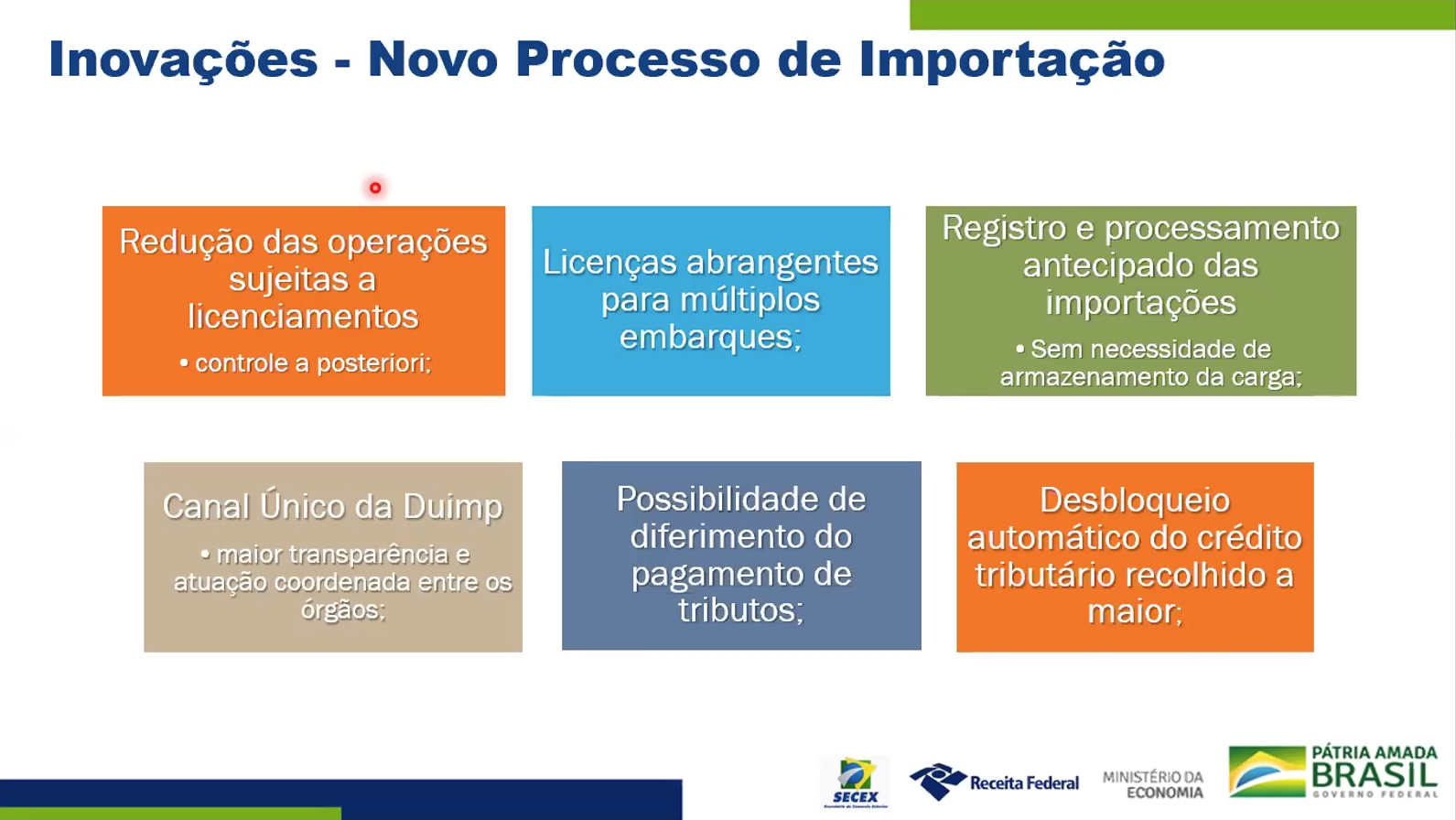 Inovações - Novo Processo de Importação

Redução das operações sujeitas a licenciamentos
• controle a posteriori;

Licenças abrangentes para múltiplos embarques;

Registro e processamento antecipado das importações
• Sem necessidade de armazenamento da carga;

Canal Único da Duimp
• maior transparência e atuação coordenada entre os órgãos;

Possibilidade de diferimento do pagamento de tributos;

Desbloqueio automático do crédito tributário recolhido a maior;

SECEX

Receita Federal

MINISTÉRIO DA ECONOMIA

PÁTRIA AMADA BRASIL GOVERNO FEDERAL